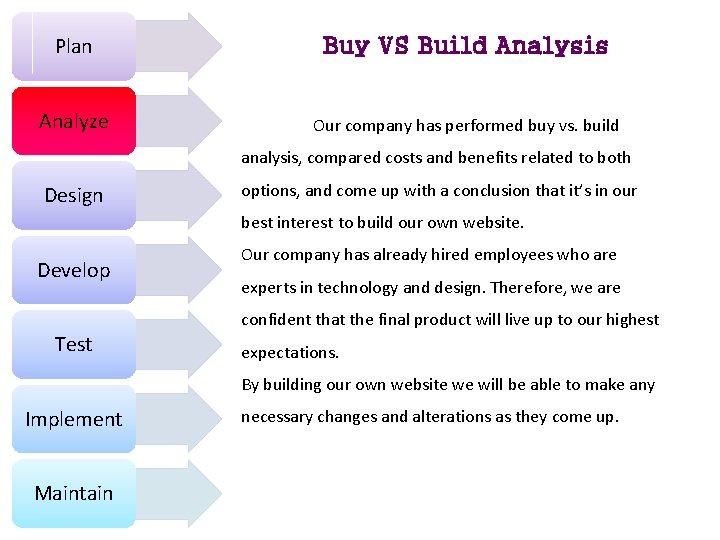 Plan

Analyze

Design

Develop

Test

Implement

Maintain

Buy VS Build Analysis

Our company has performed buy vs. build analysis, compared costs and benefits related to both options, and come up with a conclusion that it's in our best interest to build our own website.
Our company has already hired employees who are experts in technology and design. Therefore, we are confident that the final product will live up to our highest expectations.
By building our own website we will be able to make any necessary changes and alterations as they come up.